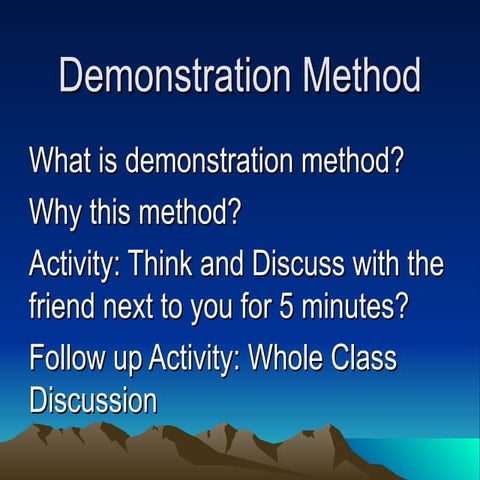 Demonstration Method

What is demonstration method?

Why this method?

Activity: Think and Discuss with the friend next to you for 5 minutes?

Follow up Activity: Whole Class Discussion